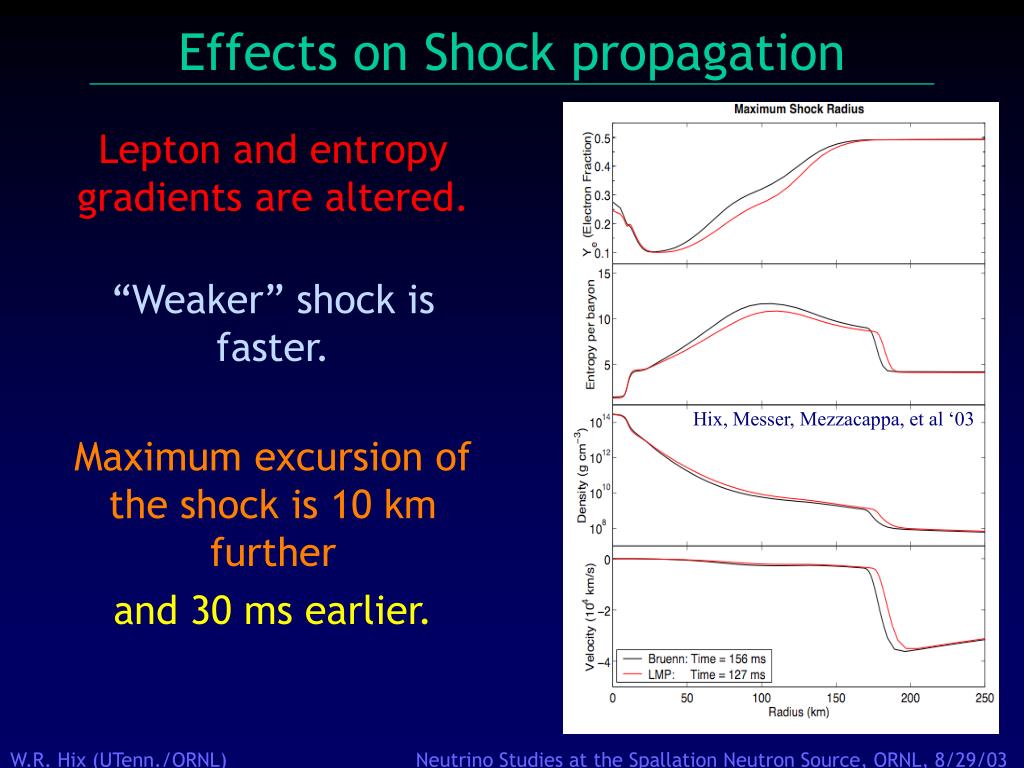 Effects on Shock propagation

Lepton and entropy gradients are altered.

“Weaker” shock is faster.

Maximum excursion of the shock is 10 km further

and 30 ms earlier.

Maximum Shock Radius

$Y_e$ (Electron Fraction)

0.5
0.4
0.3
0.2
0.1

Entropy per baryon

15
10
5

Hix, Messer, Mezzacappa, et al ‘03

Density (g cm$^{-3}$)

$10^{14}$
$10^{12}$
$10^{10}$
$10^{8}$

Velocity ($10^4$ km/s)

0
−2
−4

Bruenn: Time = 156 ms
LMP: Time = 127 ms

0 50 100 150 200 250

Radius (km)

W.R. Hix (UTenn./ORNL)

Neutrino Studies at the Spallation Neutron Source, ORNL, 8/29/03